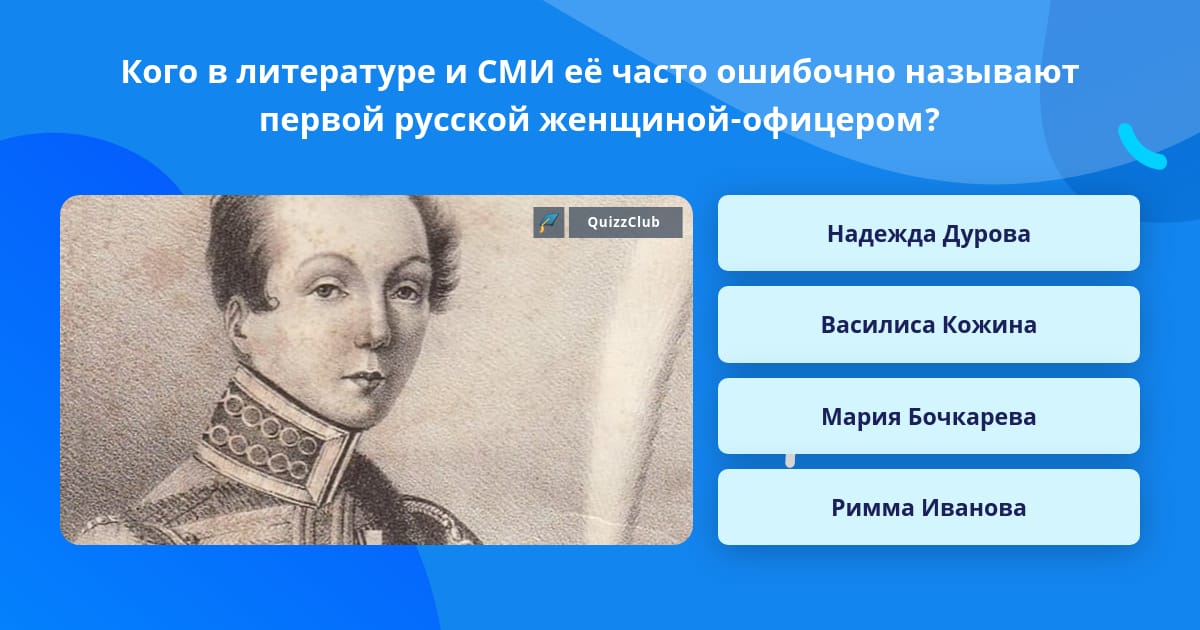 Кого в литературе и СМИ её часто ошибочно называют первой русской женщиной-офицером?

QuizzClub

Надежда Дурова

Василиса Кожина

Мария Бочкарева

Римма Иванова